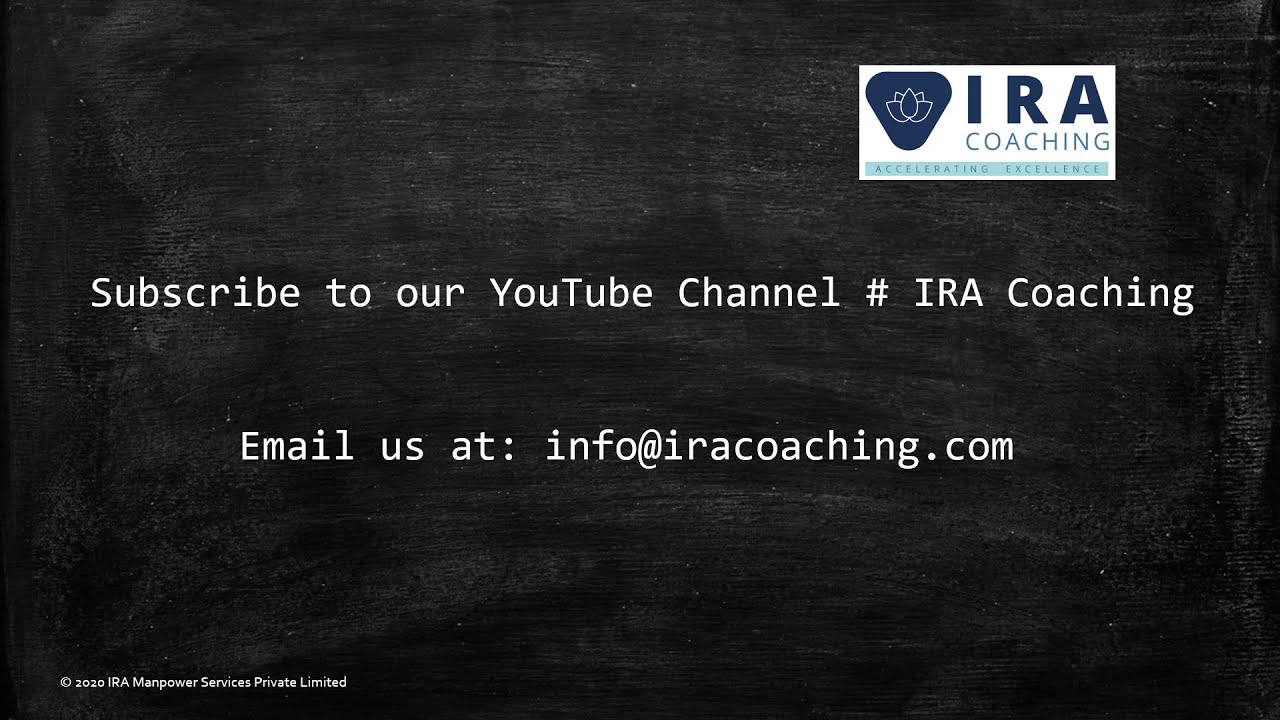 IRA
COACHING
ACCELERATING EXCELLENCE

Subscribe to our YouTube Channel # IRA Coaching

Email us at: info@iracoaching.com

© 2020 IRA Manpower Services Private Limited